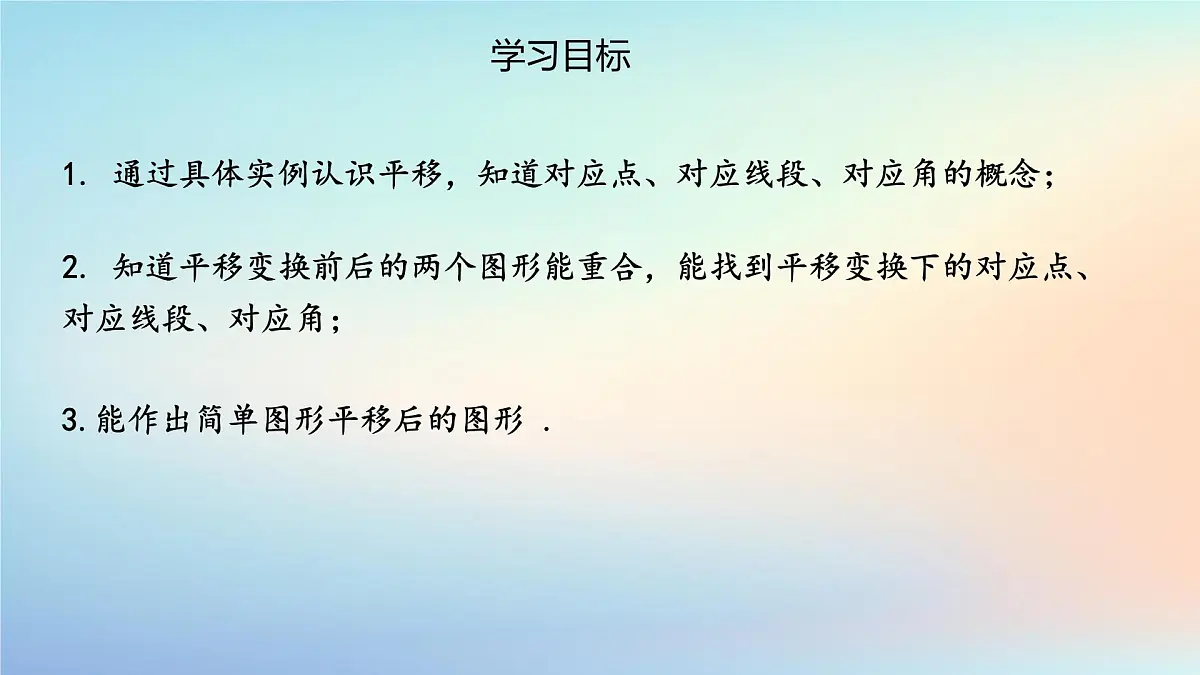 学习目标

1. 通过具体实例认识平移，知道对应点、对应线段、对应角的概念；

2. 知道平移变换前后的两个图形能重合，能找到平移变换下的对应点、对应线段、对应角；

3. 能作出简单图形平移后的图形 .